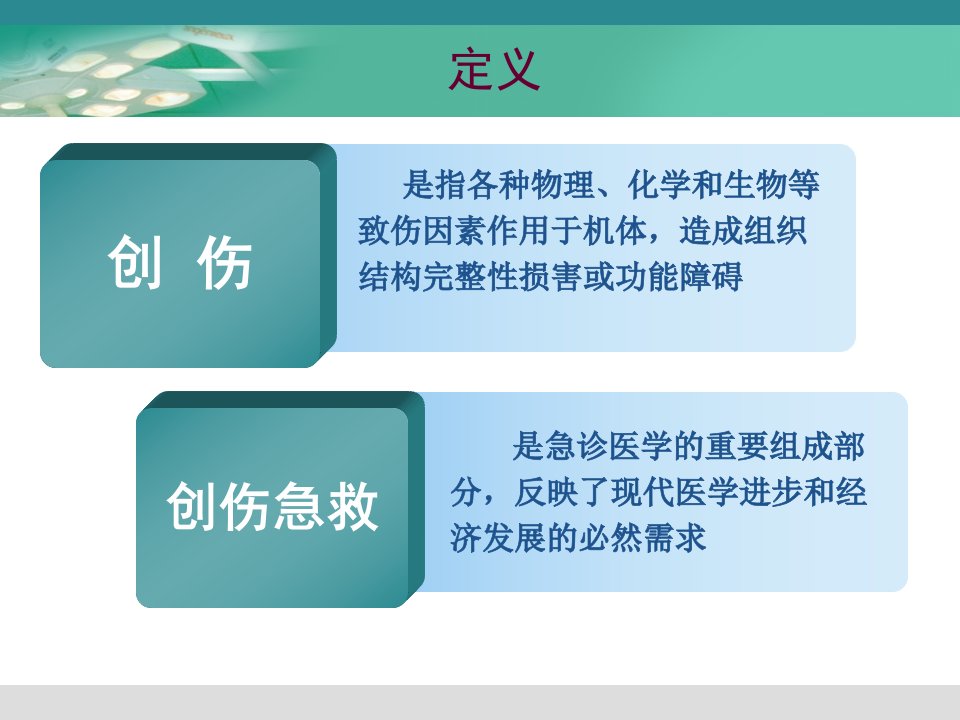 定义

创 伤

是指各种物理、化学和生物等致伤因素作用于机体，造成组织结构完整性损害或功能障碍

创伤急救

是急诊医学的重要组成部分，反映了现代医学进步和经济发展的必然需求